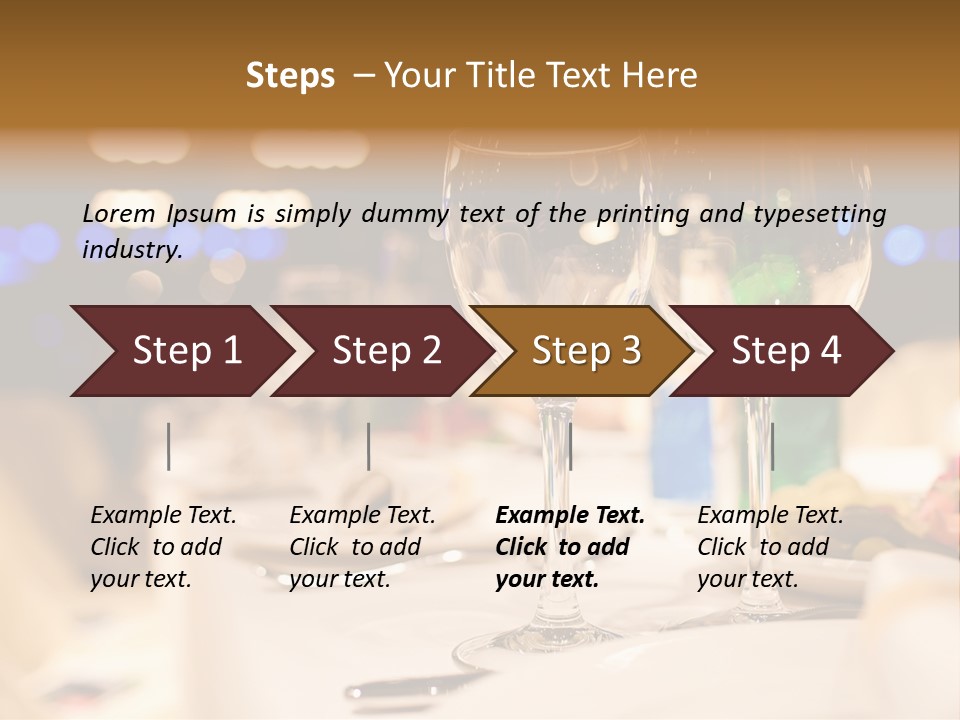 Steps – Your Title Text Here

Lorem Ipsum is simply dummy text of the printing and typesetting industry.

Step 1

Step 2

Step 3

Step 4

Example Text. Click to add your text.

Example Text. Click to add your text.

Example Text. Click to add your text.

Example Text. Click to add your text.